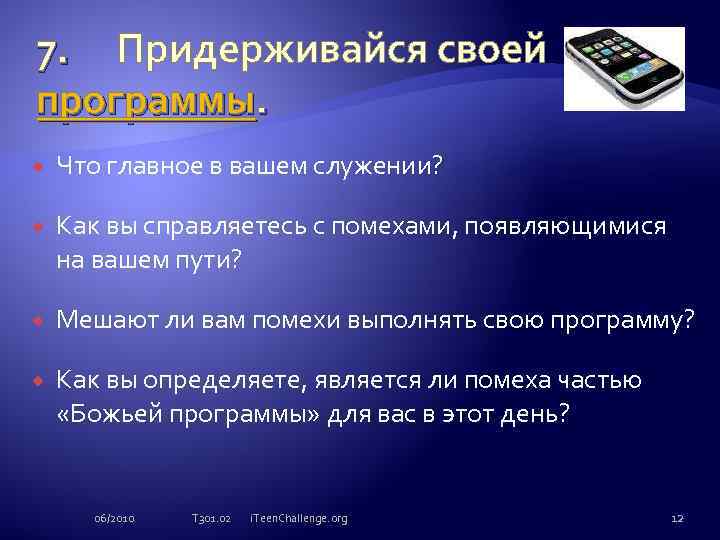 7. Придерживайся своей программы.

Что главное в вашем служении?

Как вы справляетесь с помехами, появляющимися на вашем пути?

Мешают ли вам помехи выполнять свою программу?

Как вы определяете, является ли помеха частью «Божьей программы» для вас в этот день?

06/2010 T301.02 iTeenChallenge.org 12